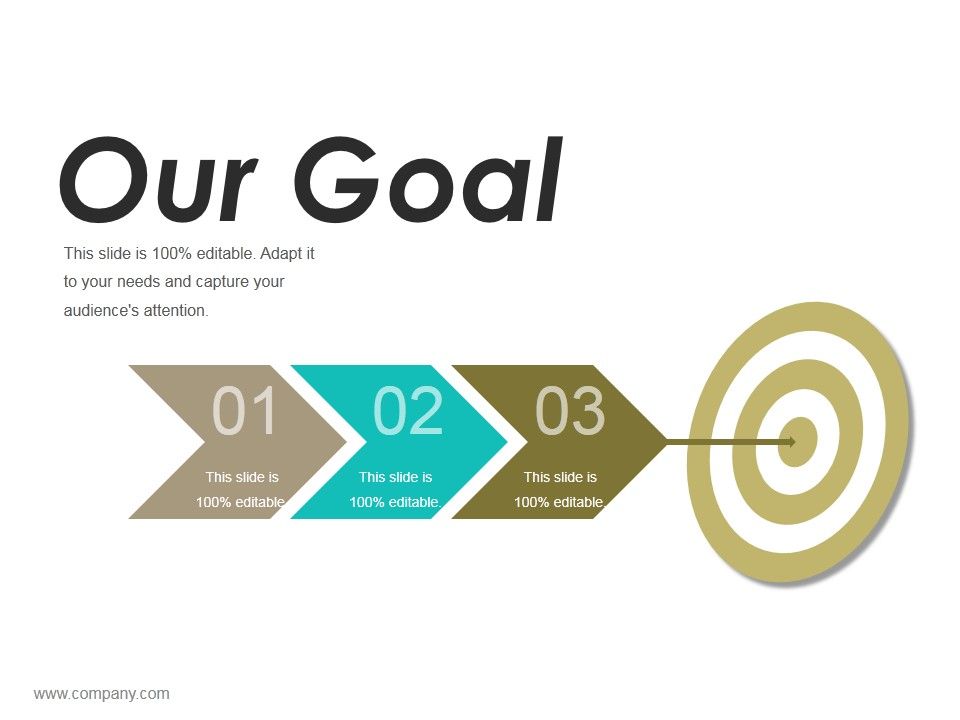 Our Goal

This slide is 100% editable. Adapt it to your needs and capture your audience's attention.

01
This slide is 100% editable.

02
This slide is 100% editable.

03
This slide is 100% editable.

www.company.com